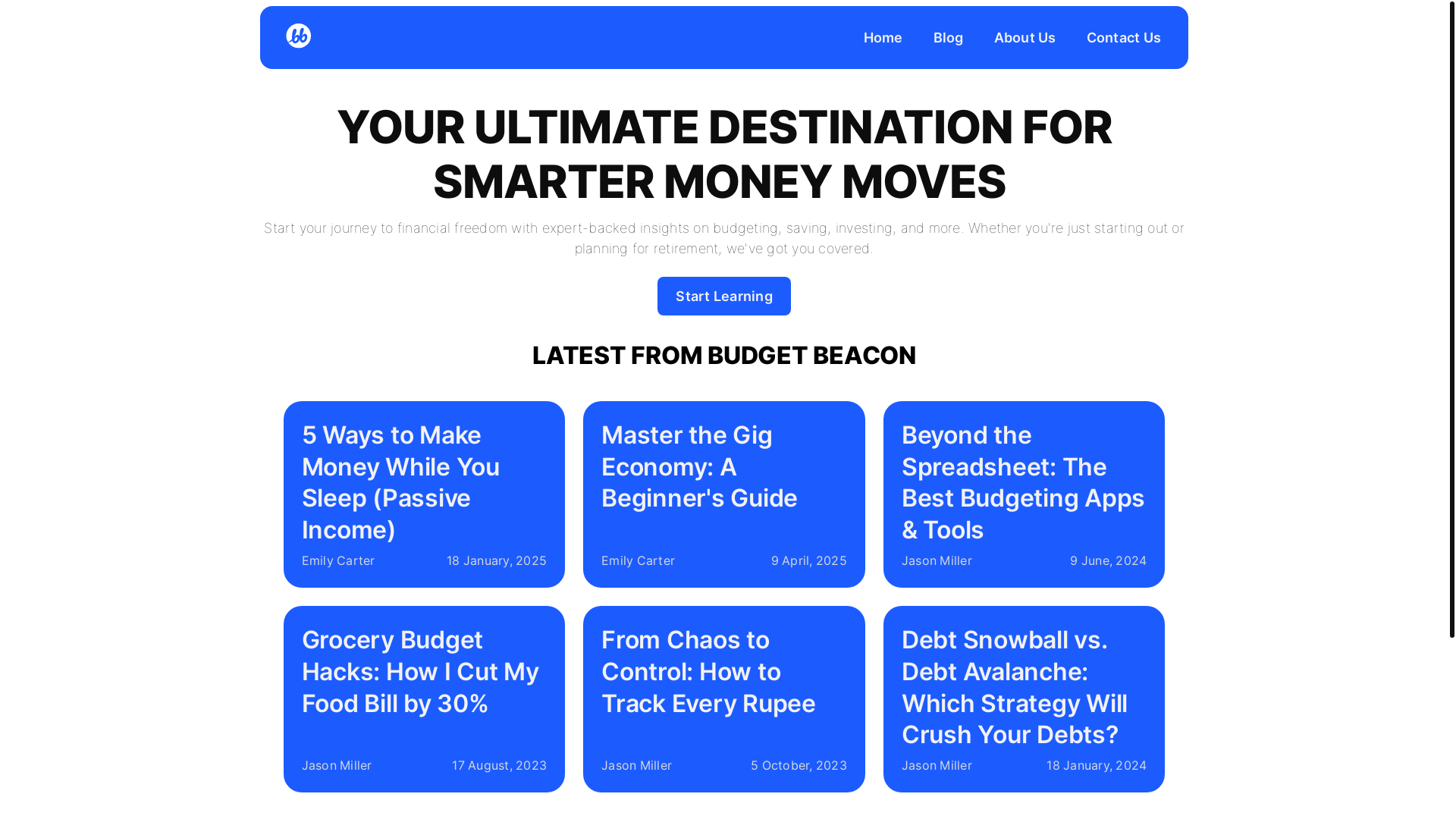 bb

Home Blog About Us Contact Us

YOUR ULTIMATE DESTINATION FOR SMARTER MONEY MOVES

Start your journey to financial freedom with expert-backed insights on budgeting, saving, investing, and more. Whether you're just starting out or planning for retirement, we've got you covered.

Start Learning

LATEST FROM BUDGET BEACON

5 Ways to Make Money While You Sleep (Passive Income)
Emily Carter 18 January, 2025

Master the Gig Economy: A Beginner's Guide
Emily Carter 9 April, 2025

Beyond the Spreadsheet: The Best Budgeting Apps & Tools
Jason Miller 9 June, 2024

Grocery Budget Hacks: How I Cut My Food Bill by 30%
Jason Miller 17 August, 2023

From Chaos to Control: How to Track Every Rupee
Jason Miller 5 October, 2023

Debt Snowball vs. Debt Avalanche: Which Strategy Will Crush Your Debts?
Jason Miller 18 January, 2024